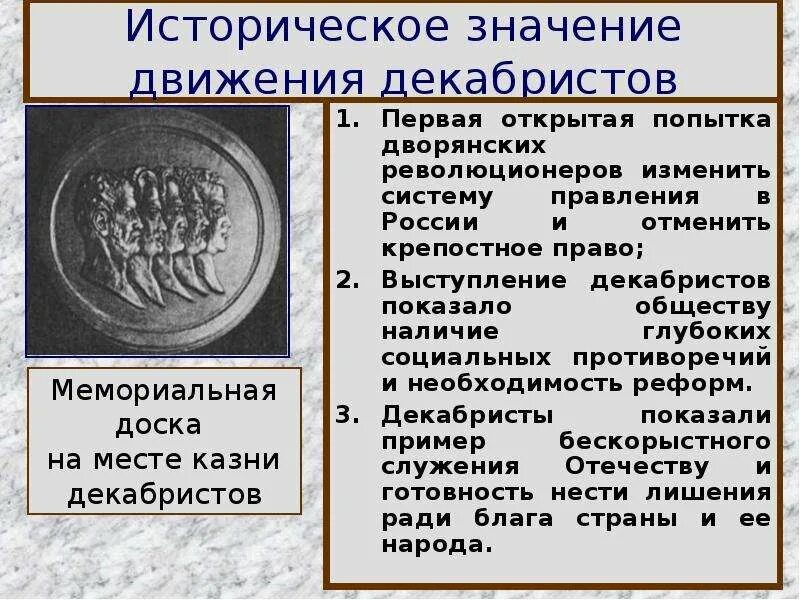 Историческое значение движения декабристов

Мемориальная доска на месте казни декабристов

1. Первая открытая попытка дворянских революционеров изменить систему правления в России и отменить крепостное право;
2. Выступление декабристов показало обществу наличие глубоких социальных противоречий и необходимость реформ.
3. Декабристы показали пример бескорыстного служения Отечеству и готовность нести лишения ради блага страны и ее народа.